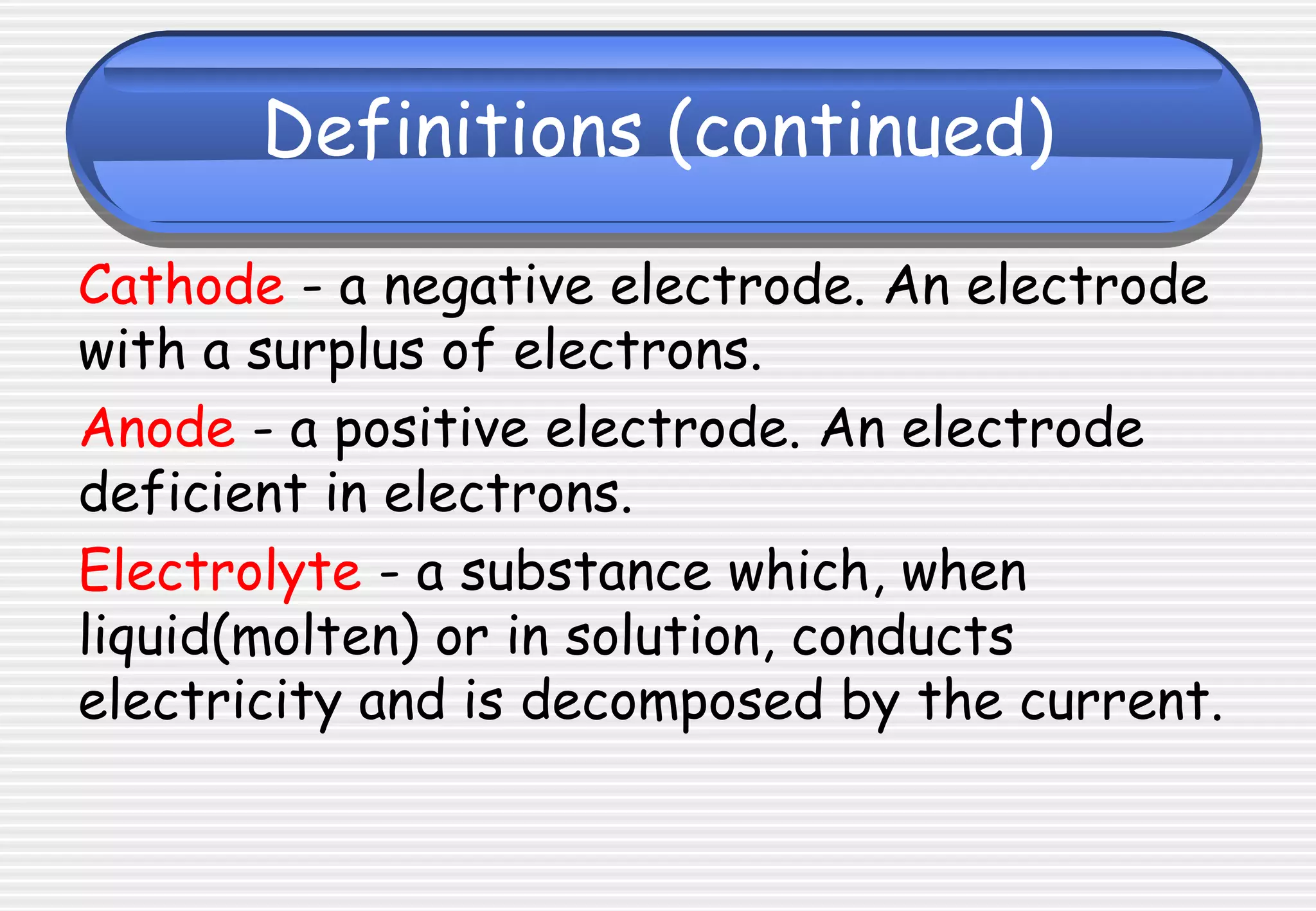 Definitions (continued)

Cathode - a negative electrode. An electrode with a surplus of electrons.

Anode - a positive electrode. An electrode deficient in electrons.

Electrolyte - a substance which, when liquid(molten) or in solution, conducts electricity and is decomposed by the current.